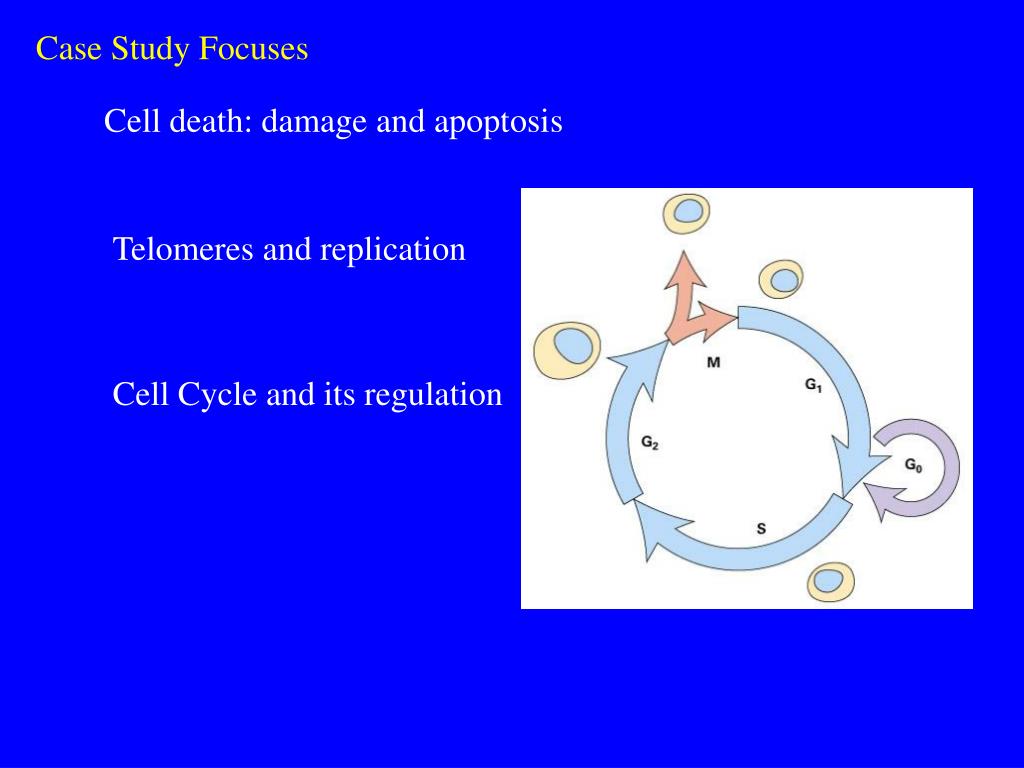 Case Study Focuses

Cell death: damage and apoptosis

Telomeres and replication

Cell Cycle and its regulation

M

$G_1$

$G_0$

S

$G_2$